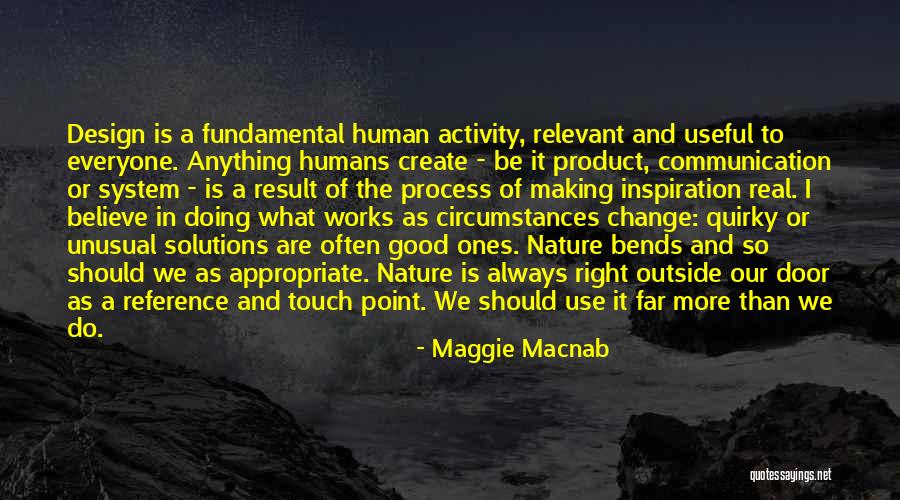 Design is a fundamental human activity, relevant and useful to everyone. Anything humans create - be it product, communication or system - is a result of the process of making inspiration real. I believe in doing what works as circumstances change: quirky or unusual solutions are often good ones. Nature bends and so should we as appropriate. Nature is always right outside our door as a reference and touch point. We should use it far more than we do.

- Maggie Macnab

quotessayings.net